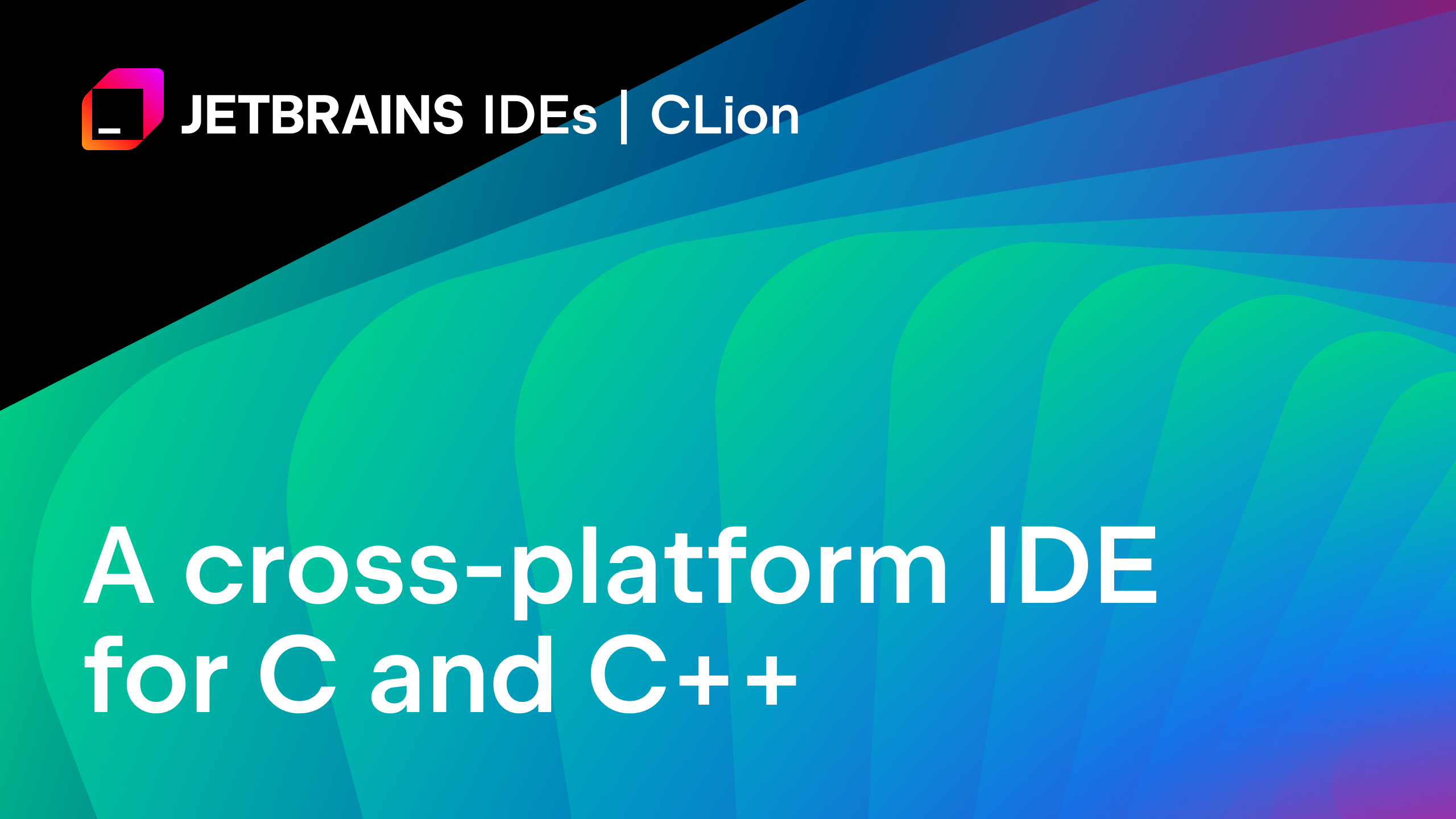 JETBRAINS IDEs | CLion

A cross-platform IDE for C and C++